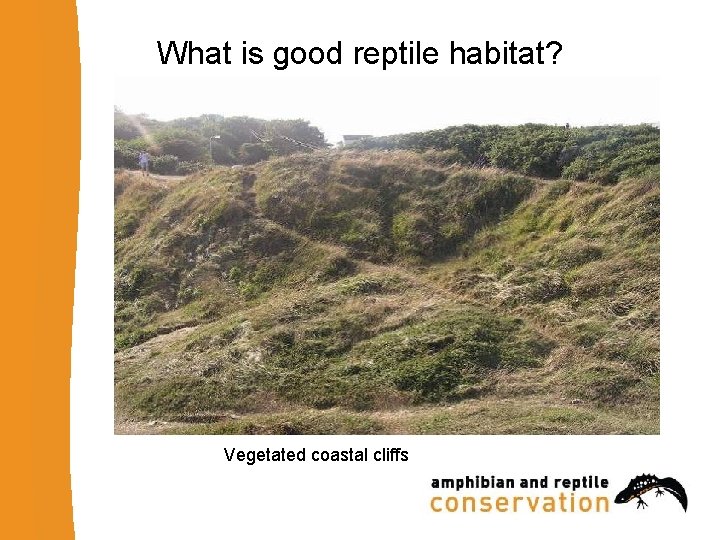 What is good reptile habitat?

Vegetated coastal cliffs

amphibian and reptile conservation